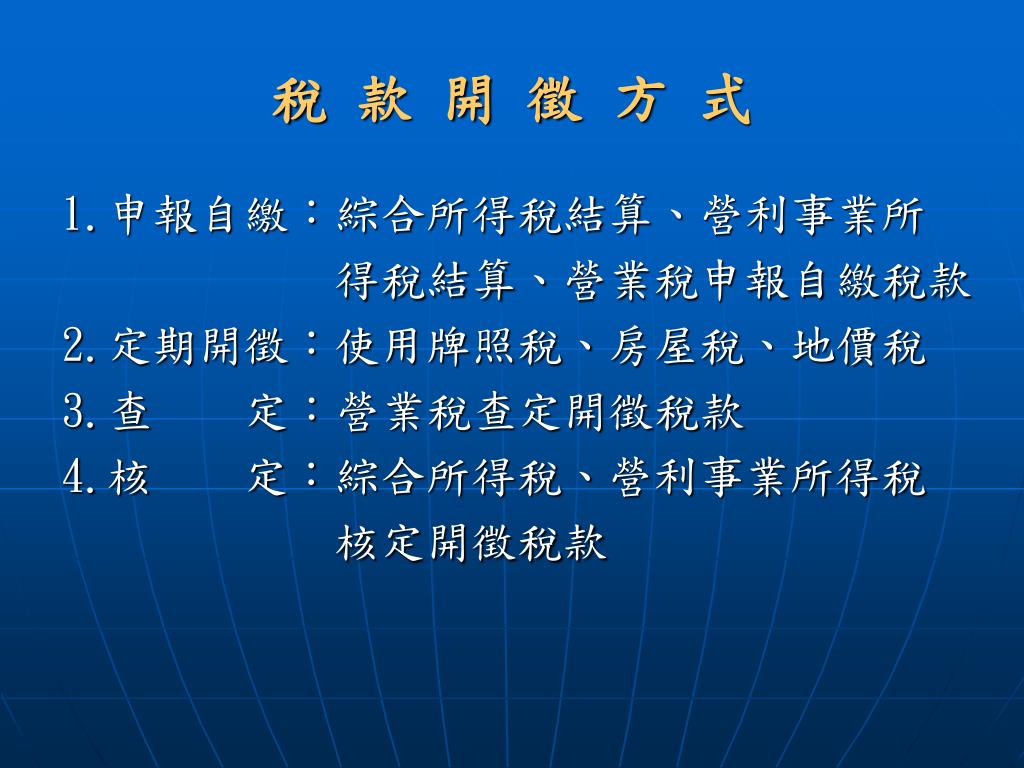 稅 款 開 徵 方 式

1. 申報自繳：綜合所得稅結算、營利事業所得稅結算、營業稅申報自繳稅款

2. 定期開徵：使用牌照稅、房屋稅、地價稅

3. 查　　定：營業稅查定開徵稅款

4. 核　　定：綜合所得稅、營利事業所得稅核定開徵稅款